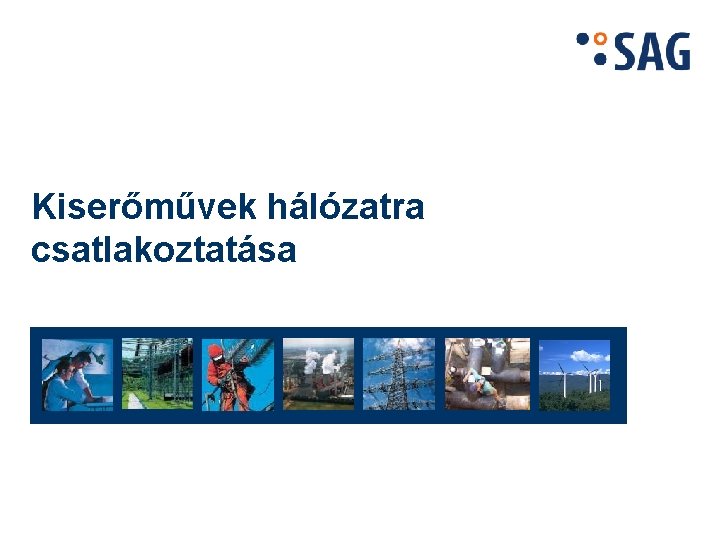 SAG

Kiserőművek hálózatra csatlakoztatása